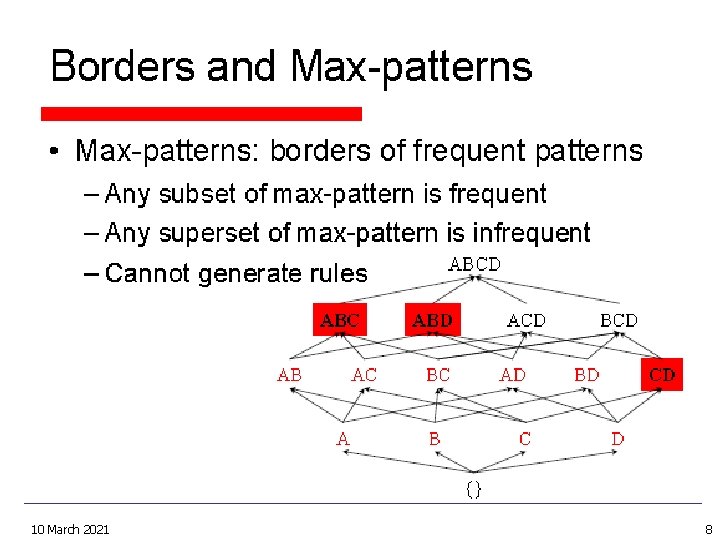 Borders and Max-patterns

• Max-patterns: borders of frequent patterns
 – Any subset of max-pattern is frequent
 – Any superset of max-pattern is infrequent
 – Cannot generate rules

ABCD

ABC ABD ACD BCD

AB AC BC AD BD CD

A B C D

{}

10 March 2021

8